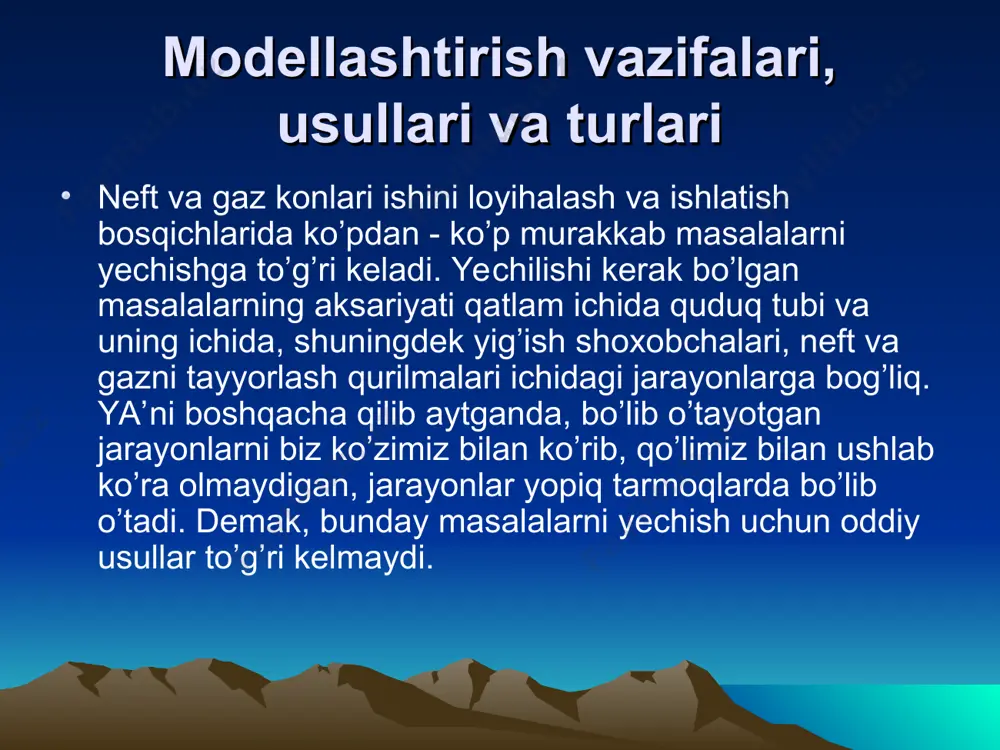 Modellashtirish vazifalari, usullari va turlari

• Neft va gaz konlari ishini loyihalash va ishlatish bosqichlarida ko’pdan - ko’p murakkab masalalarni yechishga to’g’ri keladi. Yechilishi kerak bo’lgan masalalarning aksariyati qatlam ichida quduq tubi va uning ichida, shuningdek yig’ish shoxobchalari, neft va gazni tayyorlash qurilmalari ichidagi jarayonlarga bog’liq. YA’ni boshqacha qilib aytganda, bo’lib o’tayotgan jarayonlarni biz ko’zimiz bilan ko’rib, qo’limiz bilan ushlab ko’ra olmaydigan, jarayonlar yopiq tarmoqlarda bo’lib o’tadi. Demak, bunday masalalarni yechish uchun oddiy usullar to’g’ri kelmaydi.